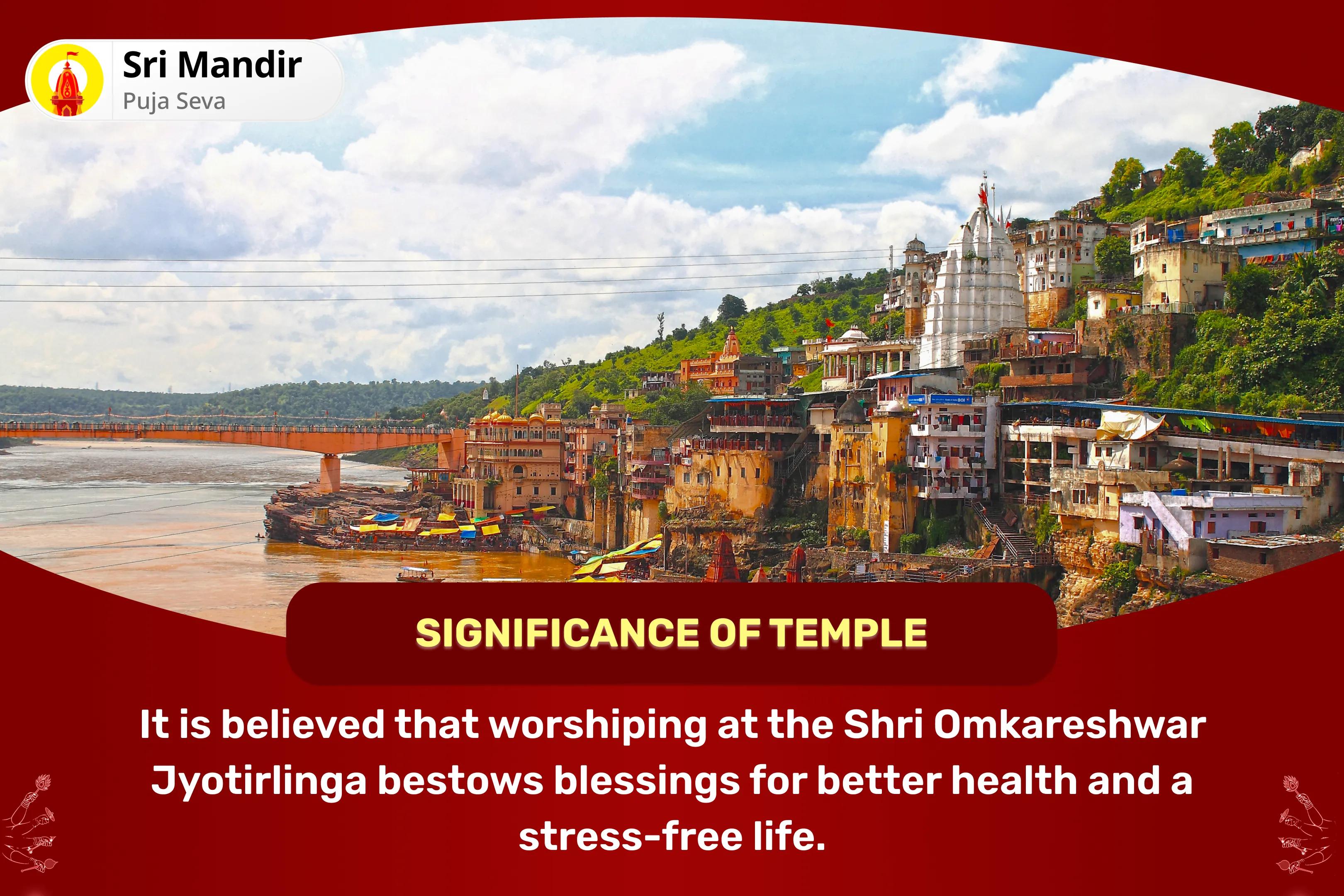 Sri Mandir
Puja Seva

SIGNIFICANCE OF TEMPLE

It is believed that worshiping at the Shri Omkareshwar Jyotirlinga bestows blessings for better health and a stress-free life.